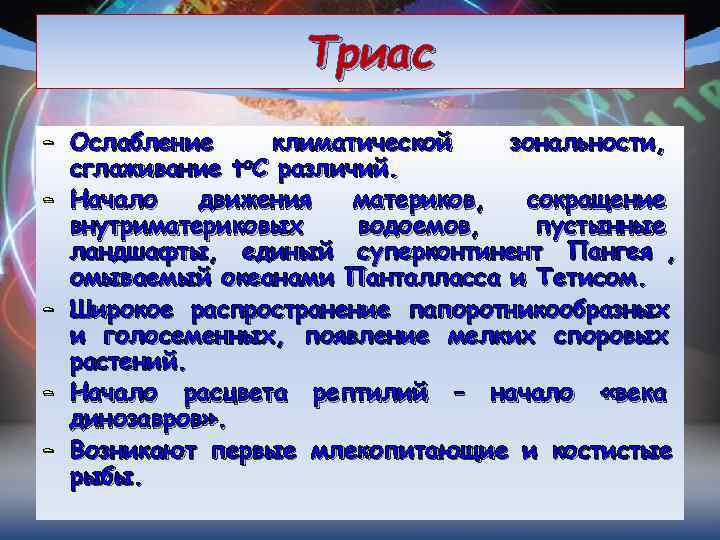 Триас

- Ослабление климатической зональности, сглаживание t°C различий.
- Начало движения материков, сокращение внутриматериковых водоемов, пустынные ландшафты, единый суперконтинент Пангея , омываемый океанами Панталласса и Тетисом.
- Широкое распространение папоротникообразных и голосеменных, появление мелких споровых растений.
- Начало расцвета рептилий – начало «века динозавров».
- Возникают первые млекопитающие и костистые рыбы.